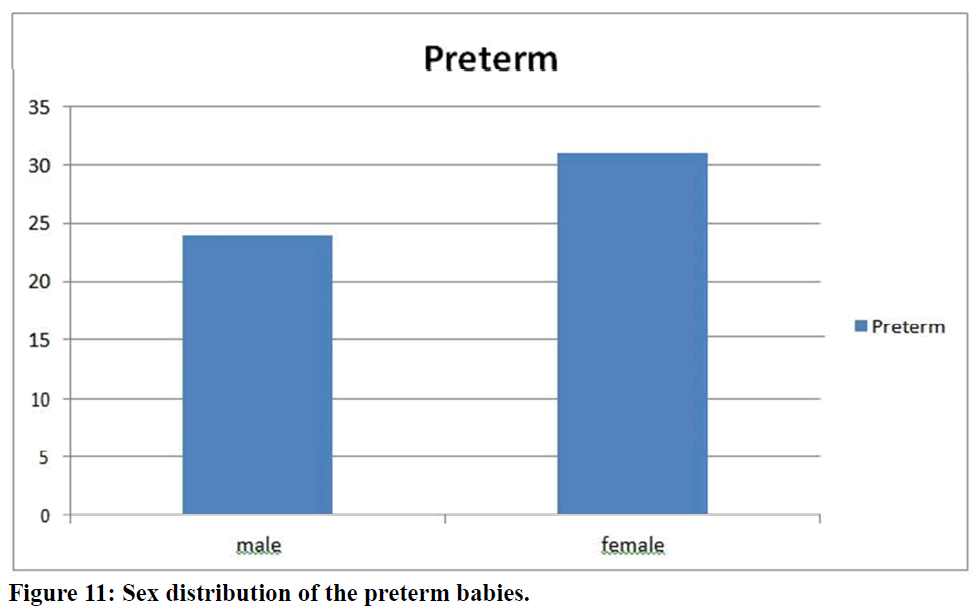 Preterm

35
30
25
20
15
10
5
0

male
female

Preterm

Figure 11: Sex distribution of the preterm babies.